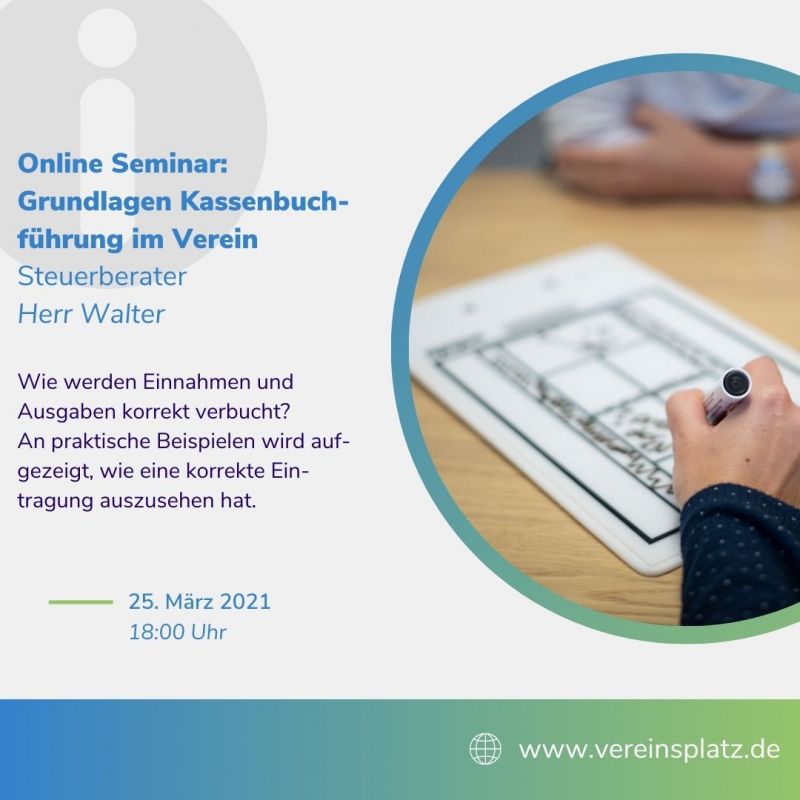 Online Seminar: Grundlagen Kassenbuchführung im Verein
Steuerberater
Herr Walter

Wie werden Einnahmen und Ausgaben korrekt verbucht? An praktische Beispielen wird aufgezeigt, wie eine korrekte Eintragung auszusehen hat.

25. März 2021
18:00 Uhr

www.vereinsplatz.de